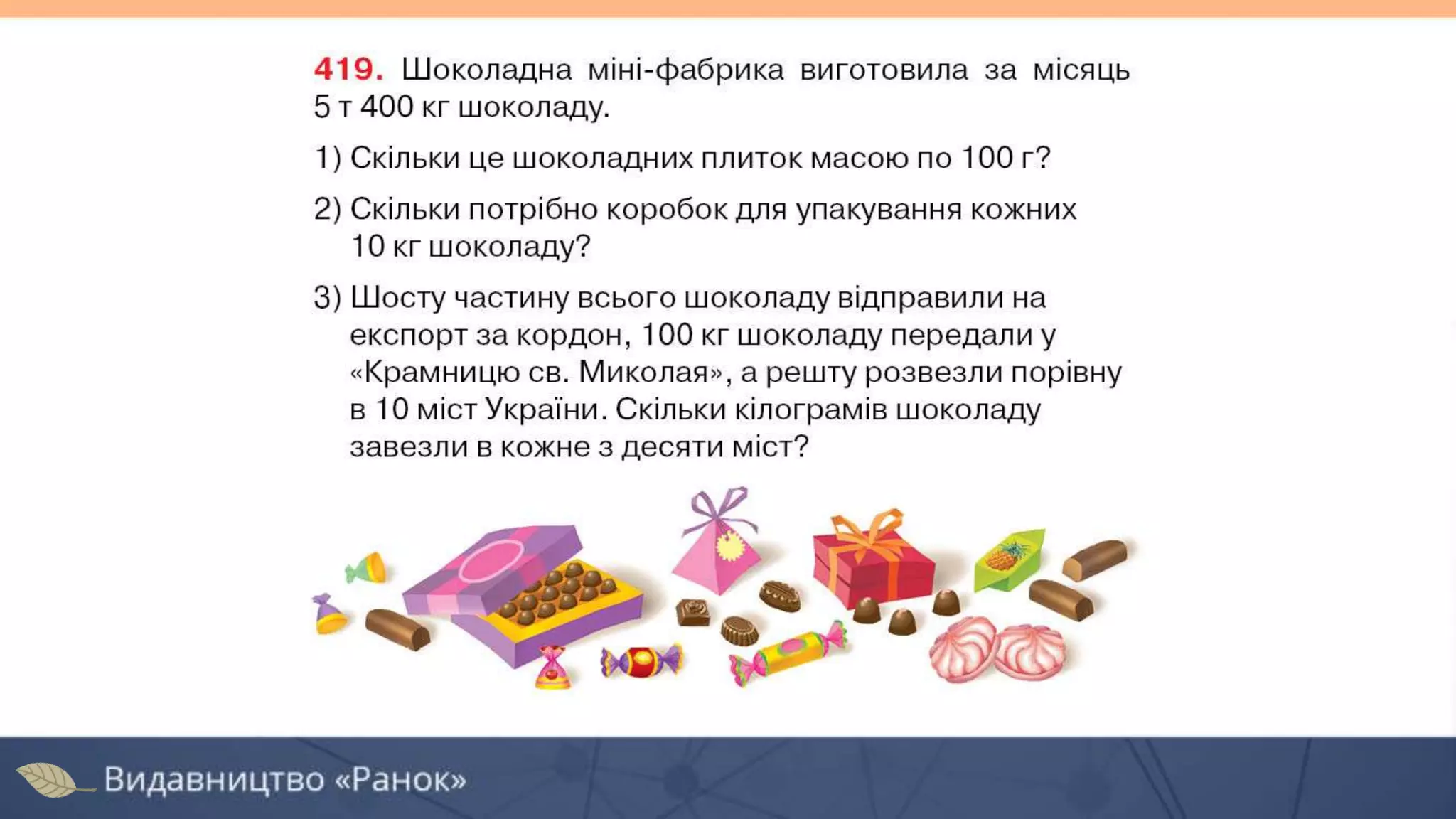 419. Шоколадна міні-фабрика виготовила за місяць 5 т 400 кг шоколаду.

1) Скільки це шоколадних плиток масою по 100 г?

2) Скільки потрібно коробок для упакування кожних 10 кг шоколаду?

3) Шосту частину всього шоколаду відправили на експорт за кордон, 100 кг шоколаду передали у «Крамницю св. Миколая», а решту розвезли порівну в 10 міст України. Скільки кілограмів шоколаду завезли в кожне з десяти міст?

Видавництво «Ранок»